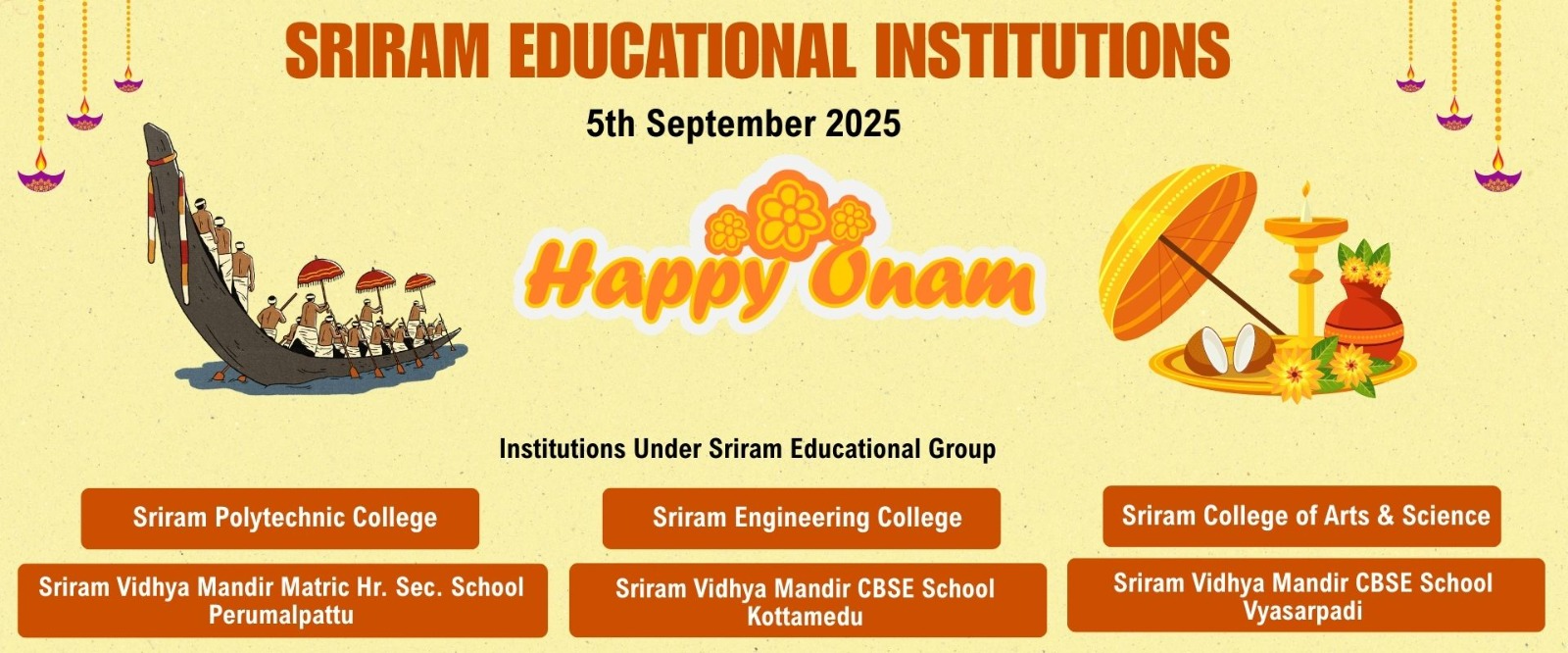 SRIRAM EDUCATIONAL INSTITUTIONS

5th September 2025

Happy Onam

Institutions Under Sriram Educational Group

Sriram Polytechnic College

Sriram Engineering College

Sriram College of Arts & Science

Sriram Vidhya Mandir Matric Hr. Sec. School Perumalpattu

Sriram Vidhya Mandir CBSE School Kottamedu

Sriram Vidhya Mandir CBSE School Vyasarpadi